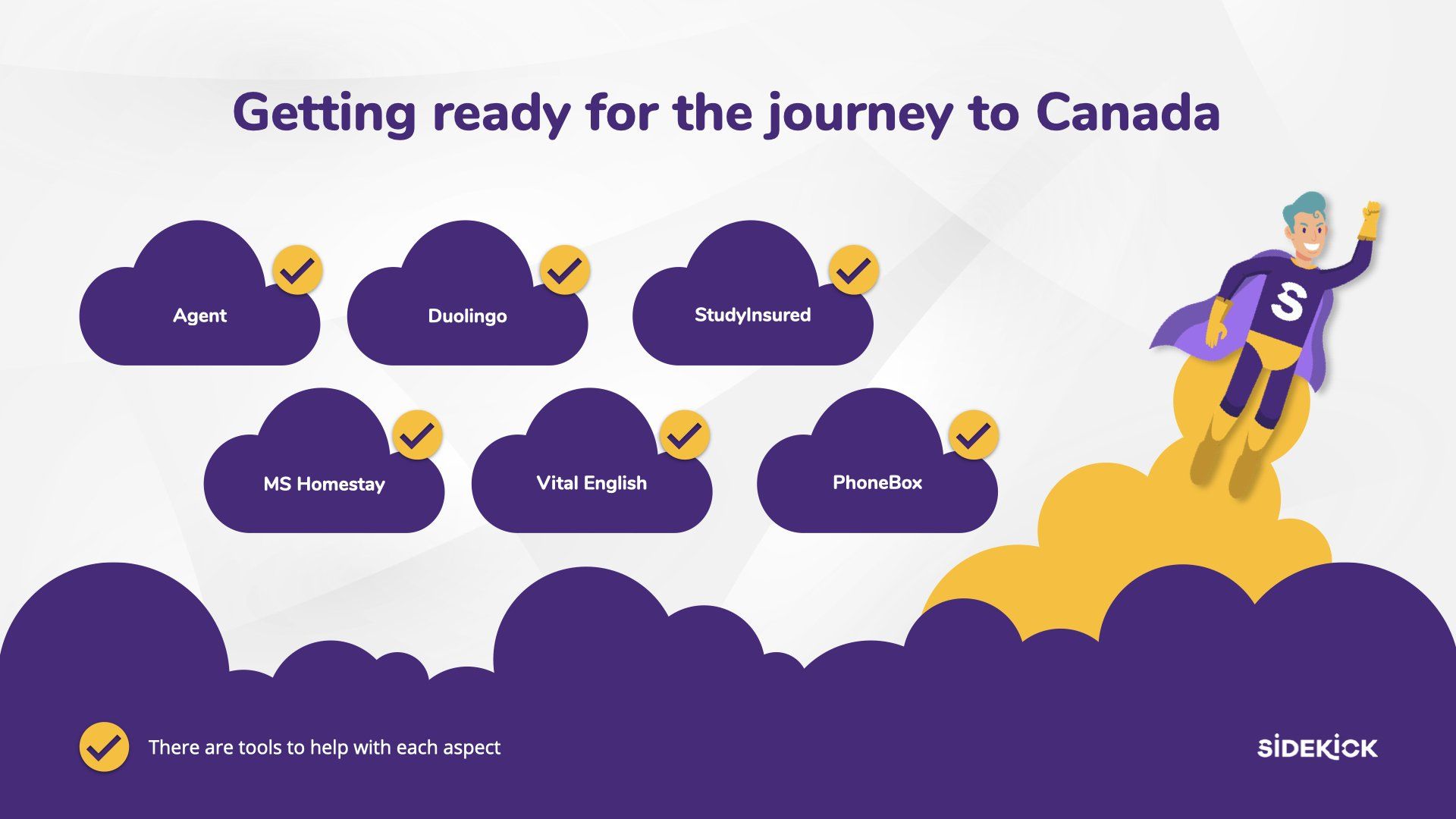 Getting ready for the journey to Canada

Agent

Duolingo

StudyInsured

MS Homestay

Vital English

PhoneBox

S

There are tools to help with each aspect

SIDEKICK